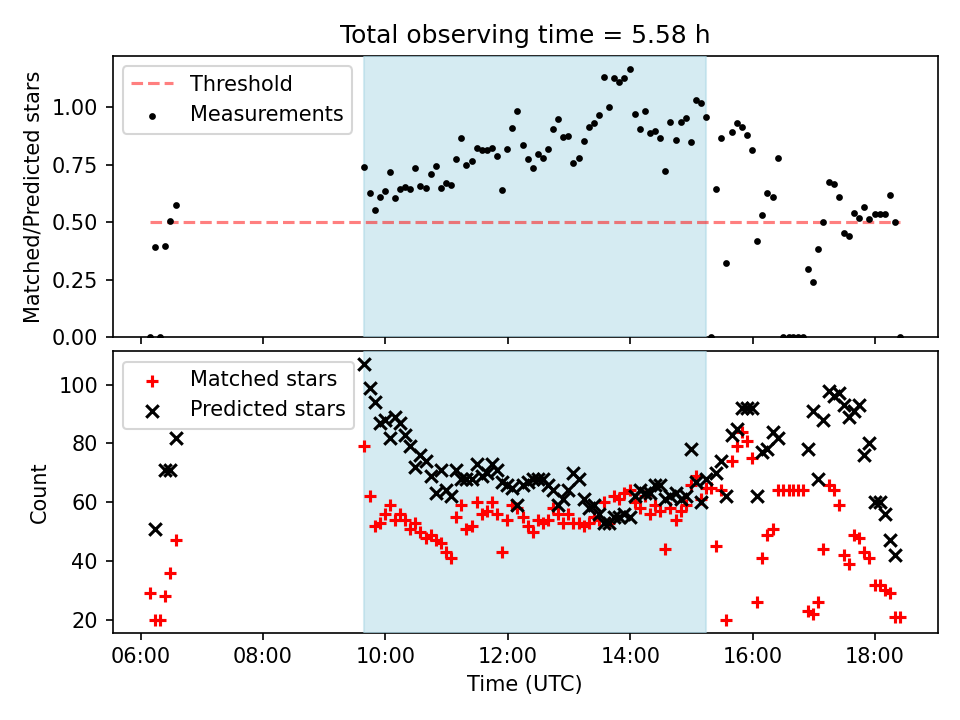 Total observing time = 5.58 h

Threshold
Measurements

Matched/Predicted stars

1.00
0.75
0.50
0.25
0.00

Matched stars
Predicted stars

Count

100
80
60
40
20

06:00
08:00
10:00
12:00
14:00
16:00
18:00

Time (UTC)